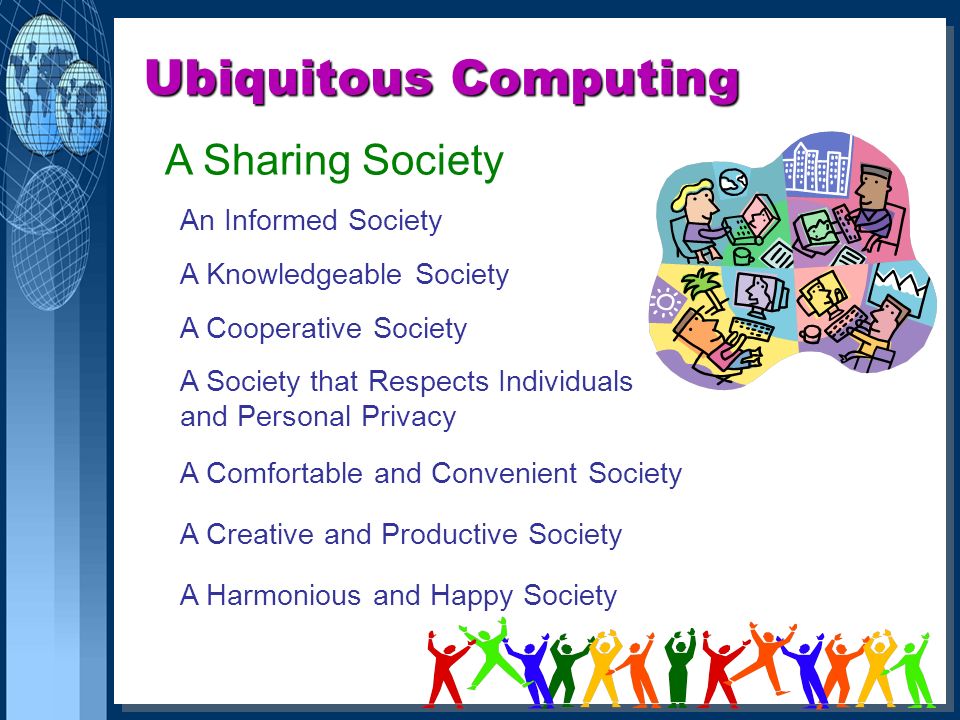 Ubiquitous Computing

A Sharing Society

An Informed Society

A Knowledgeable Society

A Cooperative Society

A Society that Respects Individuals and Personal Privacy

A Comfortable and Convenient Society

A Creative and Productive Society

A Harmonious and Happy Society